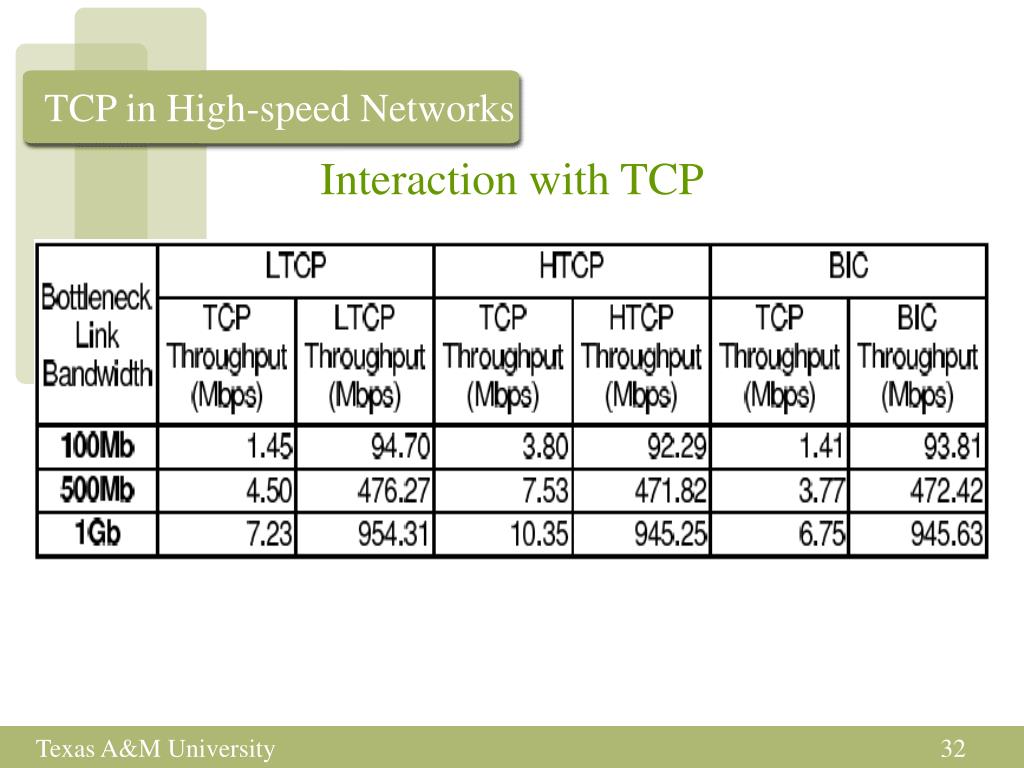 TCP in High-speed Networks

Interaction with TCP

| Bottleneck Link Bandwidth | LTCP | | HTCP | | BIC | |
|---|---|---|---|---|---|---|
| | TCP Throughput (Mbps) | LTCP Throughput (Mbps) | TCP Throughput (Mbps) | HTCP Throughput (Mbps) | TCP Throughput (Mbps) | BIC Throughput (Mbps) |
| 100Mb | 1.45 | 94.70 | 3.80 | 92.29 | 1.41 | 93.81 |
| 500Mb | 4.50 | 476.27 | 7.53 | 471.82 | 3.77 | 472.42 |
| 1Gb | 7.23 | 954.31 | 10.35 | 945.25 | 6.75 | 945.63 |

Texas A&M University

32